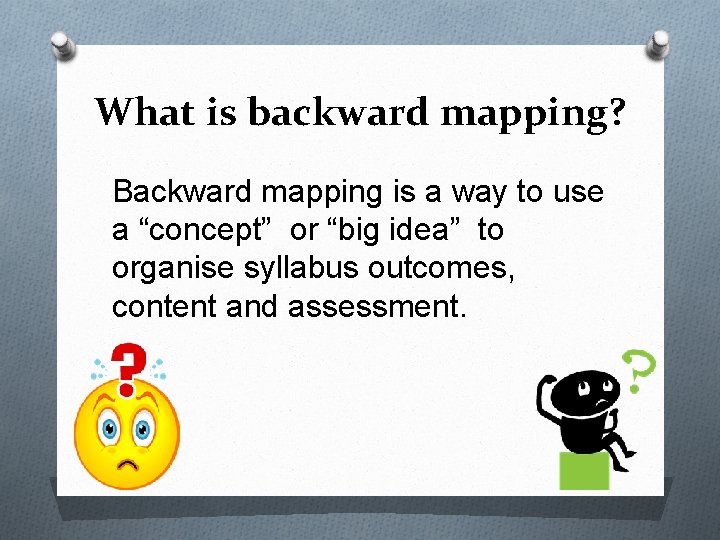 What is backward mapping?

Backward mapping is a way to use a “concept” or “big idea” to organise syllabus outcomes, content and assessment.

?

?